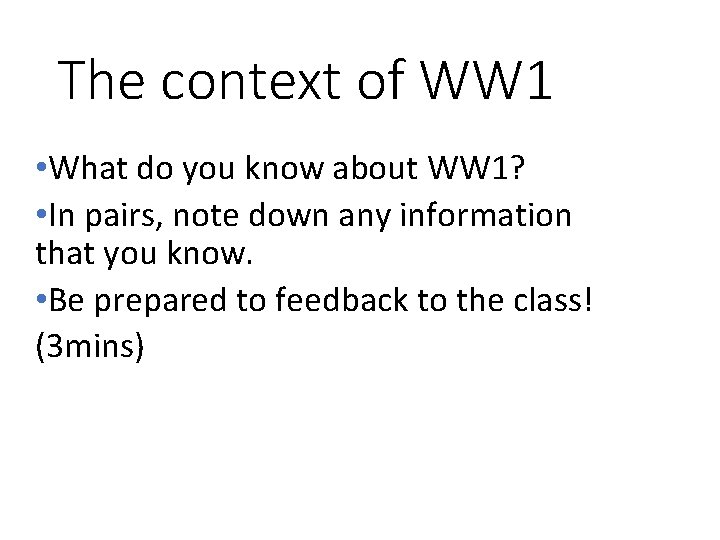 The context of WW1

•What do you know about WW1?

•In pairs, note down any information that you know.

•Be prepared to feedback to the class!

(3mins)